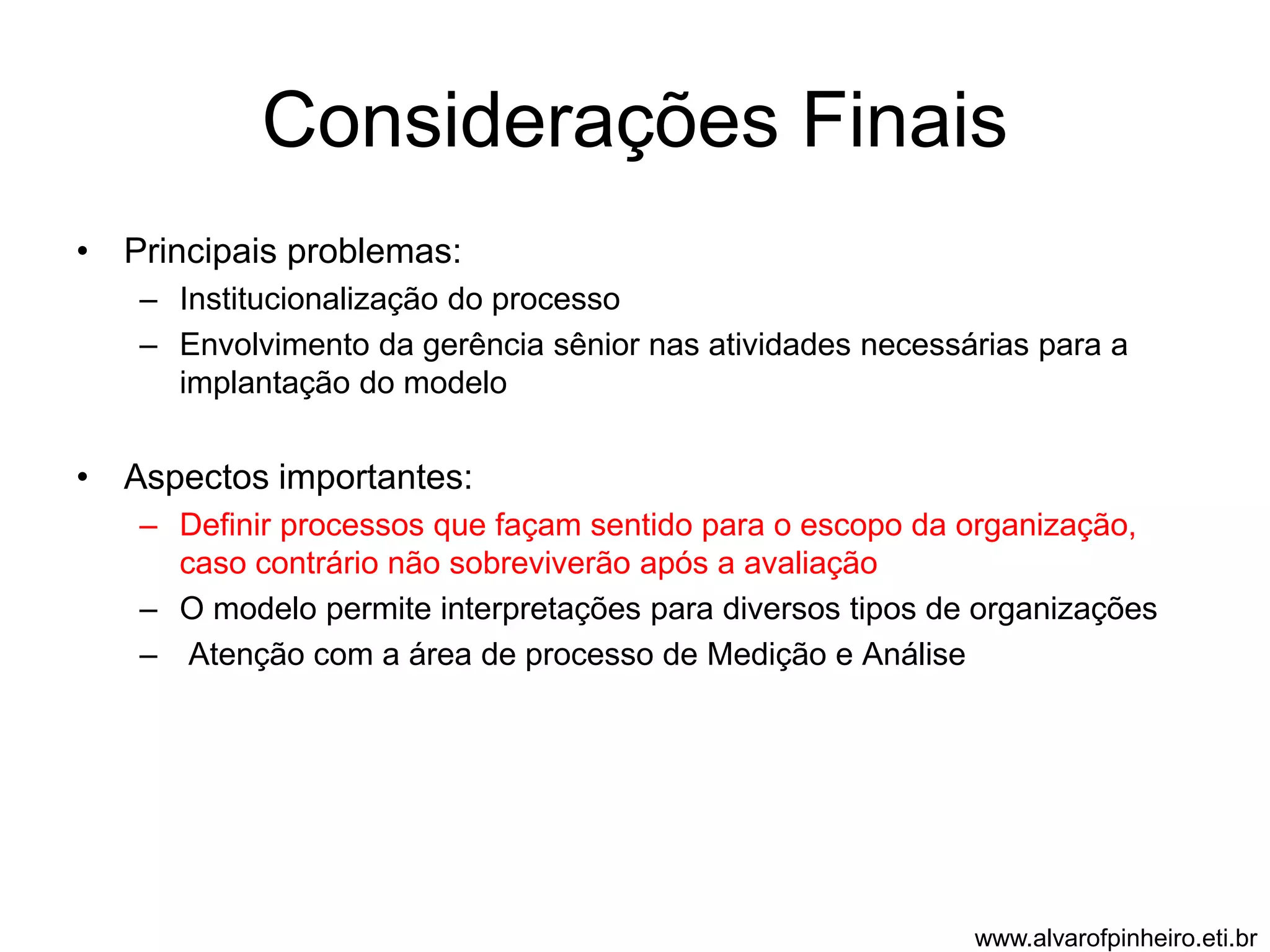 Considerações Finais

• Principais problemas:
– Institucionalização do processo
– Envolvimento da gerência sênior nas atividades necessárias para a implantação do modelo

• Aspectos importantes:
– Definir processos que façam sentido para o escopo da organização, caso contrário não sobreviverão após a avaliação
– O modelo permite interpretações para diversos tipos de organizações
– Atenção com a área de processo de Medição e Análise

www.alvarofpinheiro.eti.br